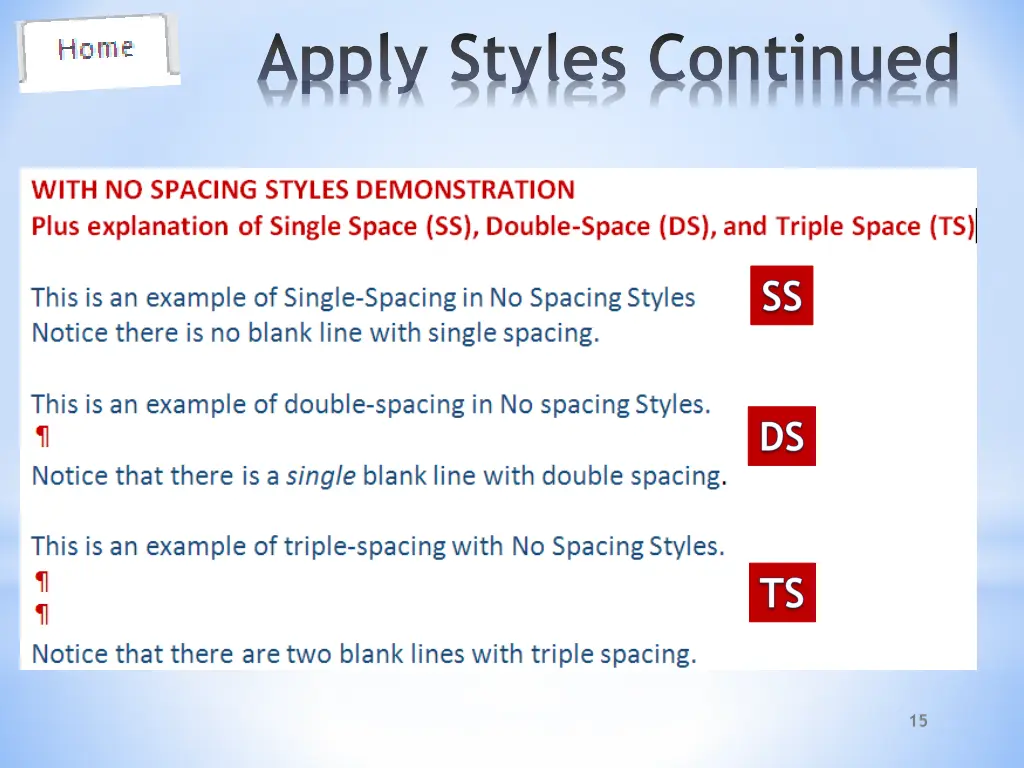 Home

Apply Styles Continued

WITH NO SPACING STYLES DEMONSTRATION
Plus explanation of Single Space (SS), Double-Space (DS), and Triple Space (TS)

This is an example of Single-Spacing in No Spacing Styles
Notice there is no blank line with single spacing.

SS

This is an example of double-spacing in No spacing Styles.
¶
Notice that there is a single blank line with double spacing.

DS

This is an example of triple-spacing with No Spacing Styles.
¶
¶
Notice that there are two blank lines with triple spacing.

TS

15